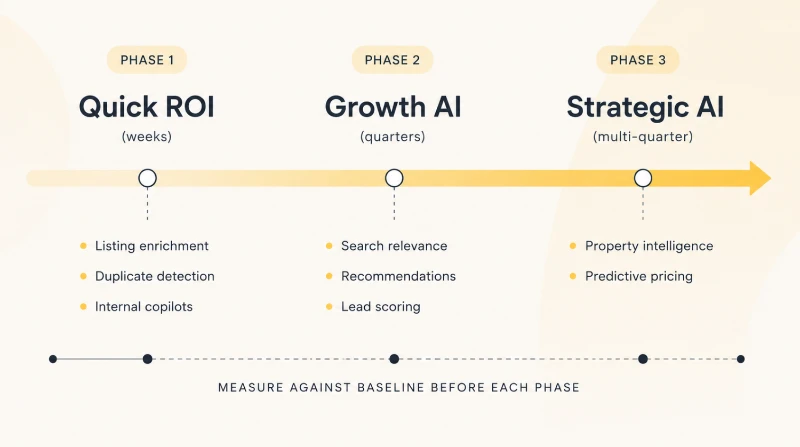 PHASE 1

Quick ROI

(weeks)

- Listing enrichment
- Duplicate detection
- Internal copilots

PHASE 2

Growth AI

(quarters)

- Search relevance
- Recommendations
- Lead scoring

PHASE 3

Strategic AI

(multi-quarter)

- Property intelligence
- Predictive pricing

MEASURE AGAINST BASELINE BEFORE EACH PHASE